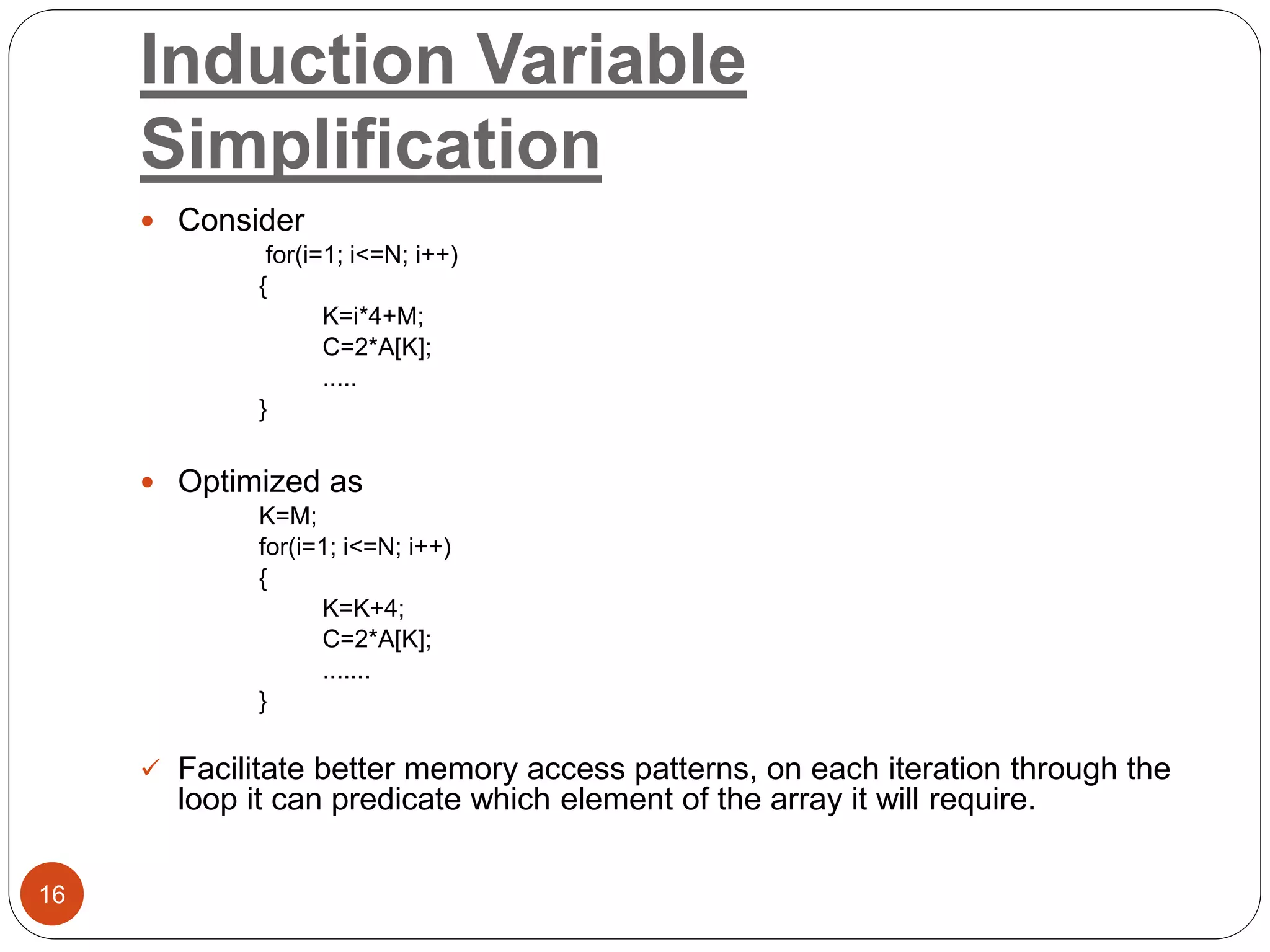 Induction Variable Simplification

• Consider

for(i=1; i<=N; i++)
{
K=i*4+M;
C=2*A[K];
.....
}

• Optimized as

K=M;
for(i=1; i<=N; i++)
{
K=K+4;
C=2*A[K];
.......
}

✓ Facilitate better memory access patterns, on each iteration through the loop it can predicate which element of the array it will require.

16